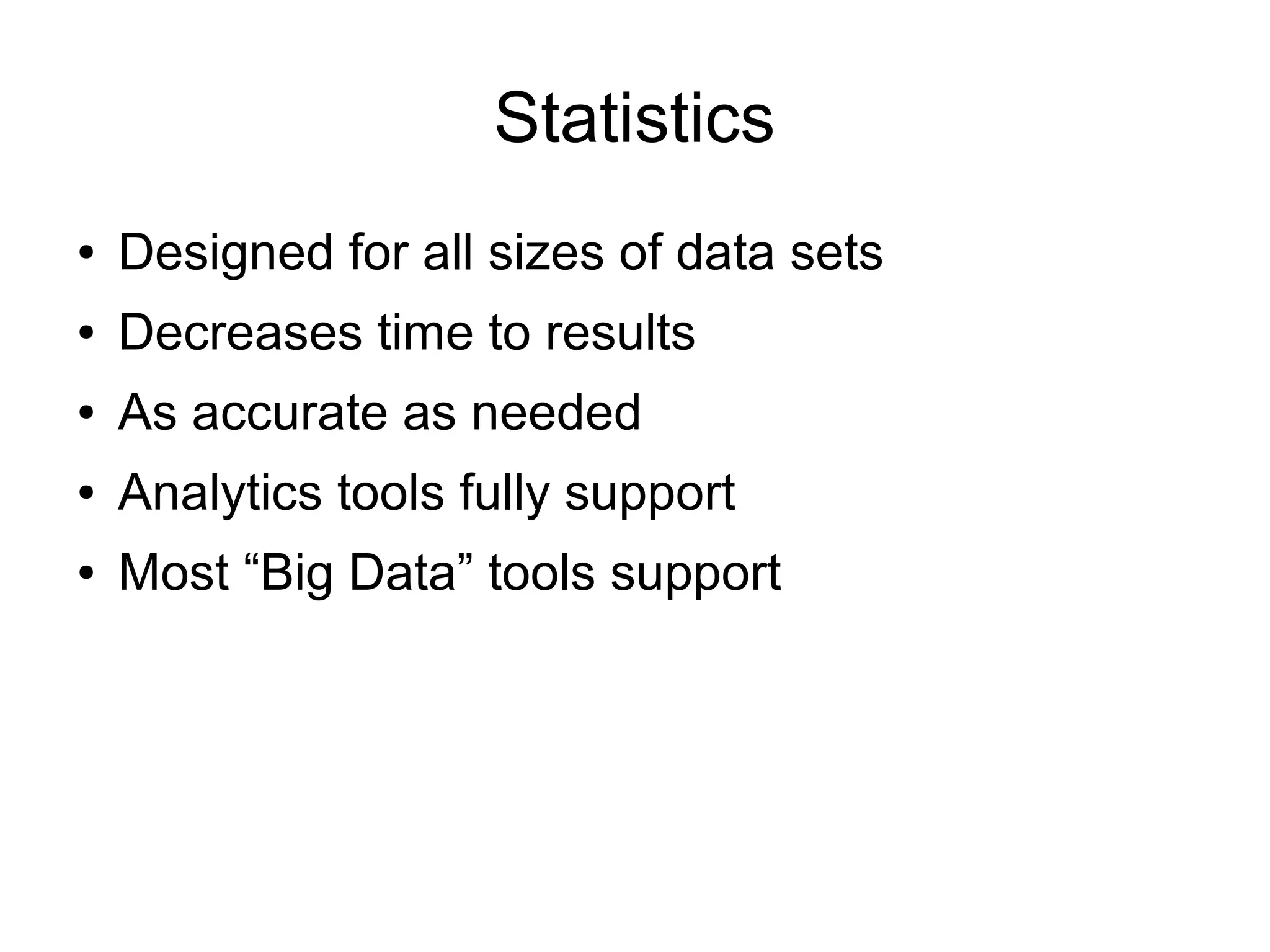 Statistics

• Designed for all sizes of data sets
• Decreases time to results
• As accurate as needed
• Analytics tools fully support
• Most “Big Data” tools support